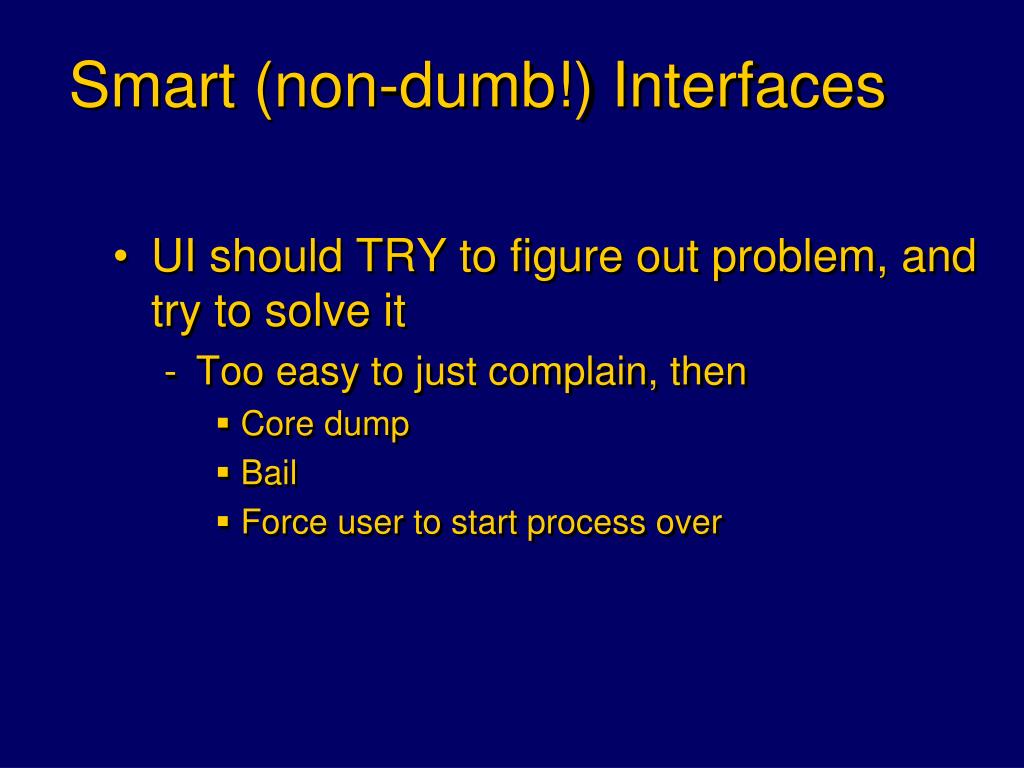 Smart (non-dumb!) Interfaces

• UI should TRY to figure out problem, and try to solve it
- Too easy to just complain, then
▪ Core dump
▪ Bail
▪ Force user to start process over